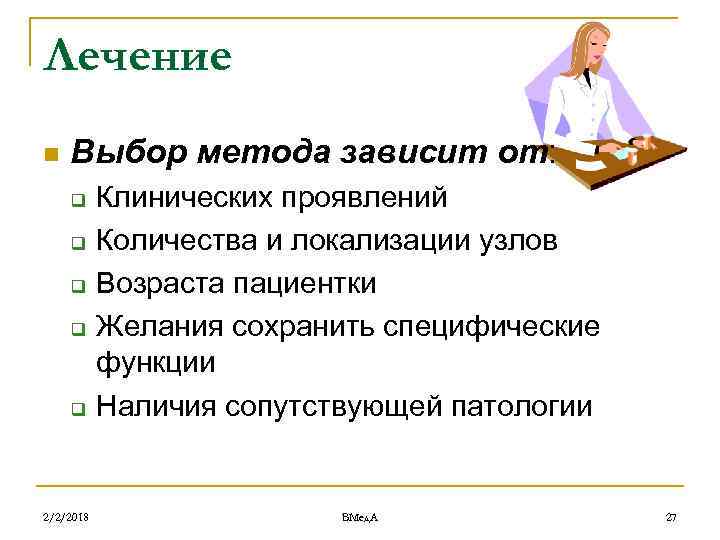 Лечение

Выбор метода зависит от:

Клинических проявлений

Количества и локализации узлов

Возраста пациентки

Желания сохранить специфические функции

Наличия сопутствующей патологии

2/2/2018

ВМедА

27